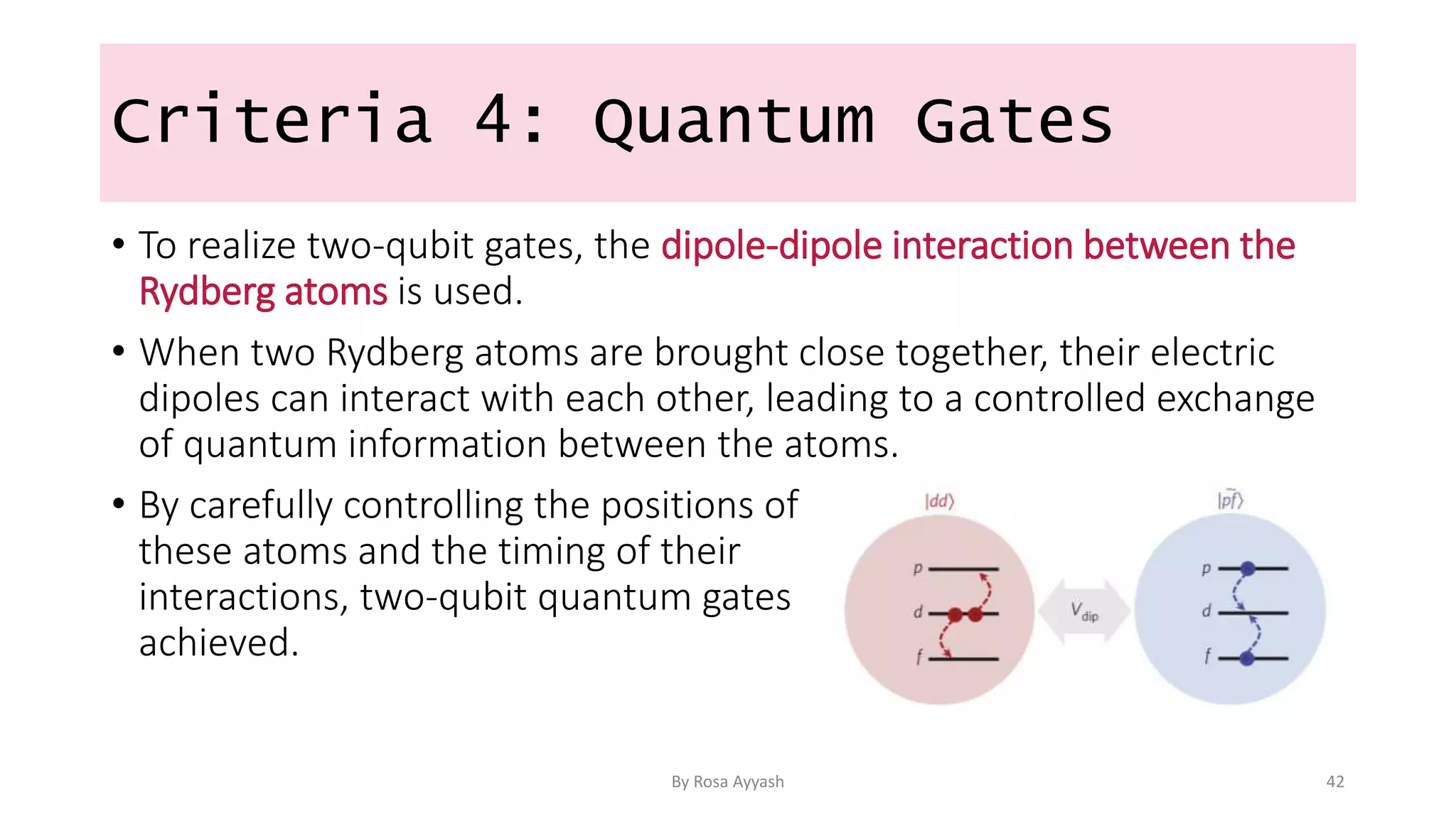 Criteria 4: Quantum Gates

• To realize two-qubit gates, the dipole-dipole interaction between the Rydberg atoms is used.

• When two Rydberg atoms are brought close together, their electric dipoles can interact with each other, leading to a controlled exchange of quantum information between the atoms.

• By carefully controlling the positions of these atoms and the timing of their interactions, two-qubit quantum gates achieved.

$|dd\rangle$

p

d

f

$V_{dip}$

$|\widetilde{pf}\rangle$

p

d

f

By Rosa Ayyash

42